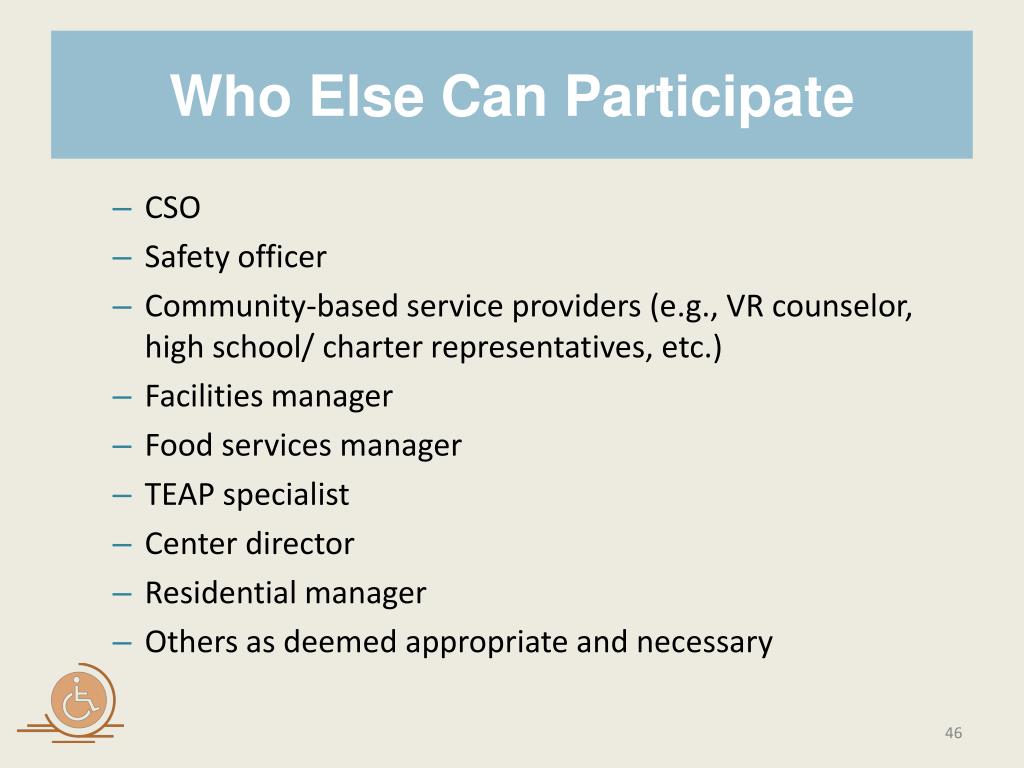 Who Else Can Participate

– CSO
– Safety officer
– Community-based service providers (e.g., VR counselor, high school/ charter representatives, etc.)
– Facilities manager
– Food services manager
– TEAP specialist
– Center director
– Residential manager
– Others as deemed appropriate and necessary

46